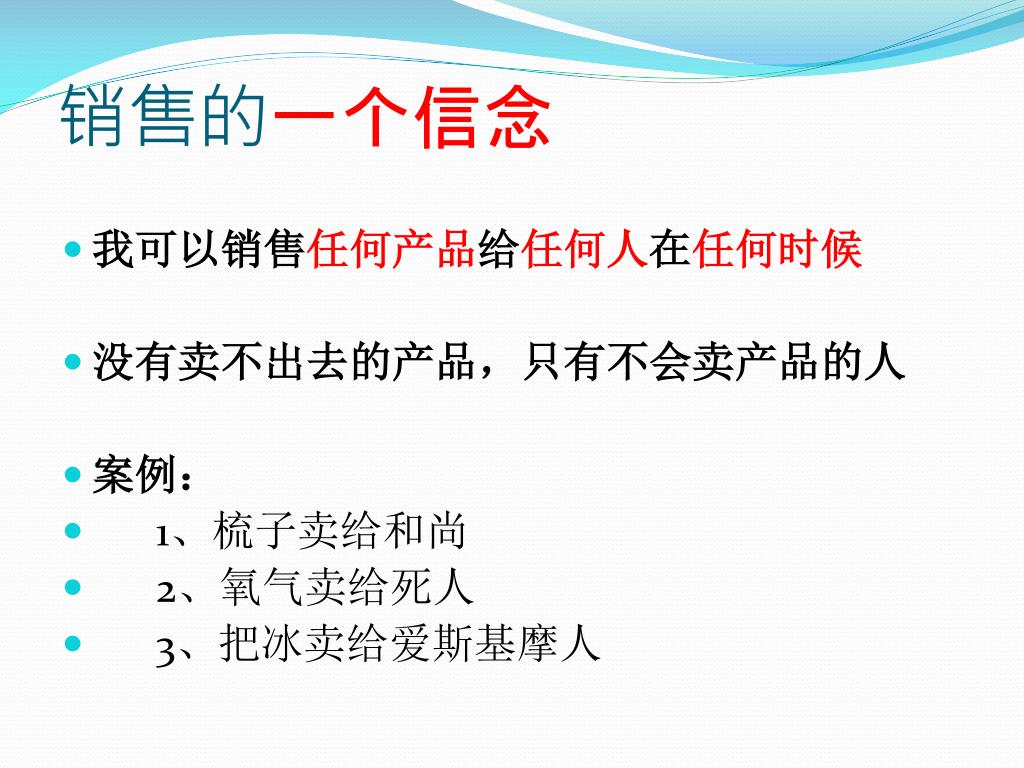 销售的一个信念

我可以销售任何产品给任何人在任何时候

没有卖不出去的产品，只有不会卖产品的人

案例：

1、梳子卖给和尚

2、氧气卖给死人

3、把冰卖给爱斯基摩人